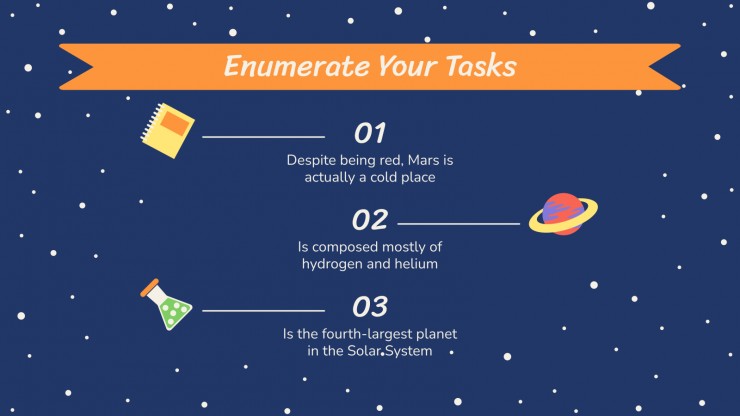 Enumerate Your Tasks

01

Despite being red, Mars is actually a cold place

02

Is composed mostly of hydrogen and helium

03

Is the fourth-largest planet in the Solar System